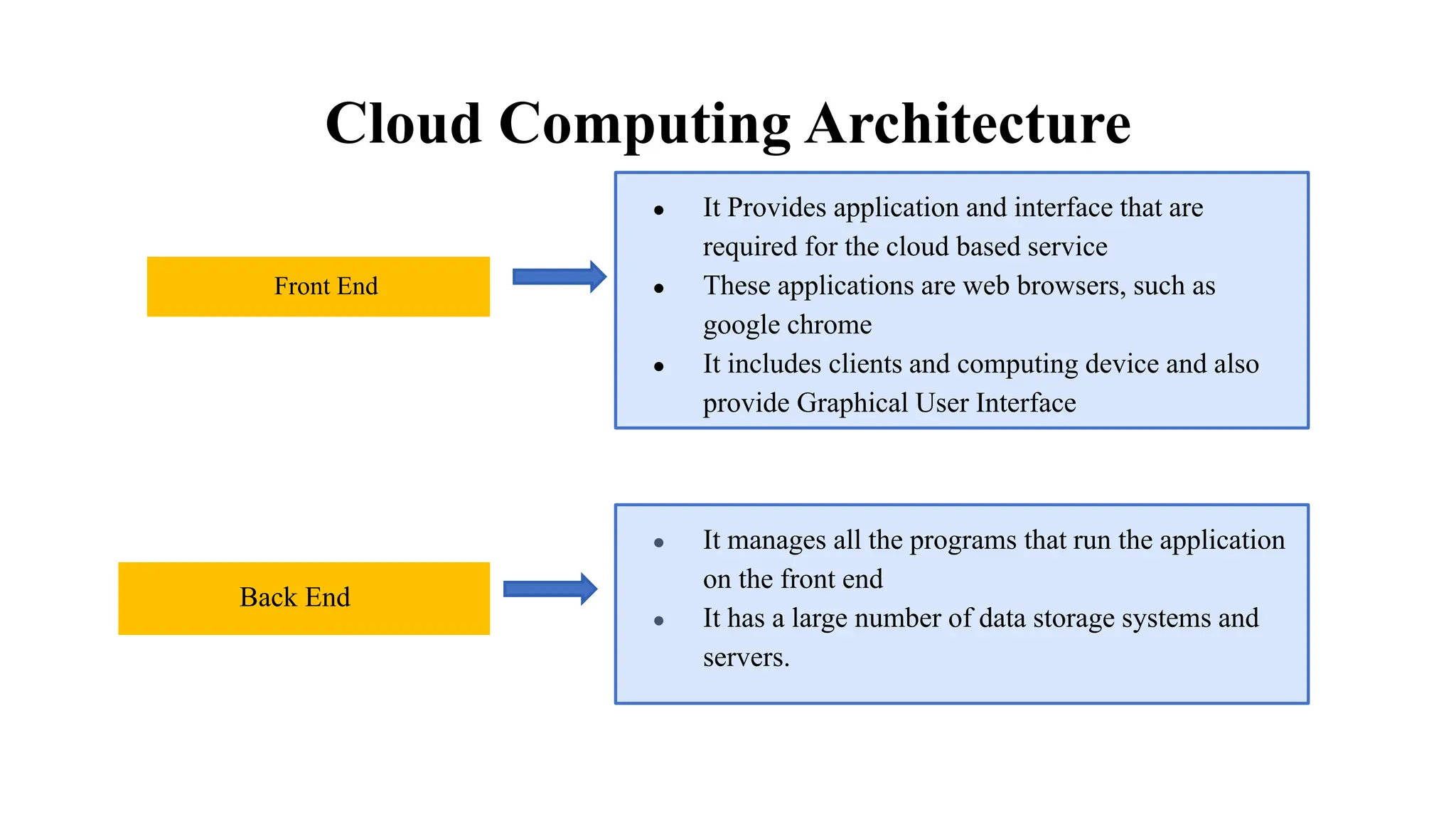 Cloud Computing Architecture

Front End

- It Provides application and interface that are required for the cloud based service
- These applications are web browsers, such as google chrome
- It includes clients and computing device and also provide Graphical User Interface

Back End

- It manages all the programs that run the application on the front end
- It has a large number of data storage systems and servers.